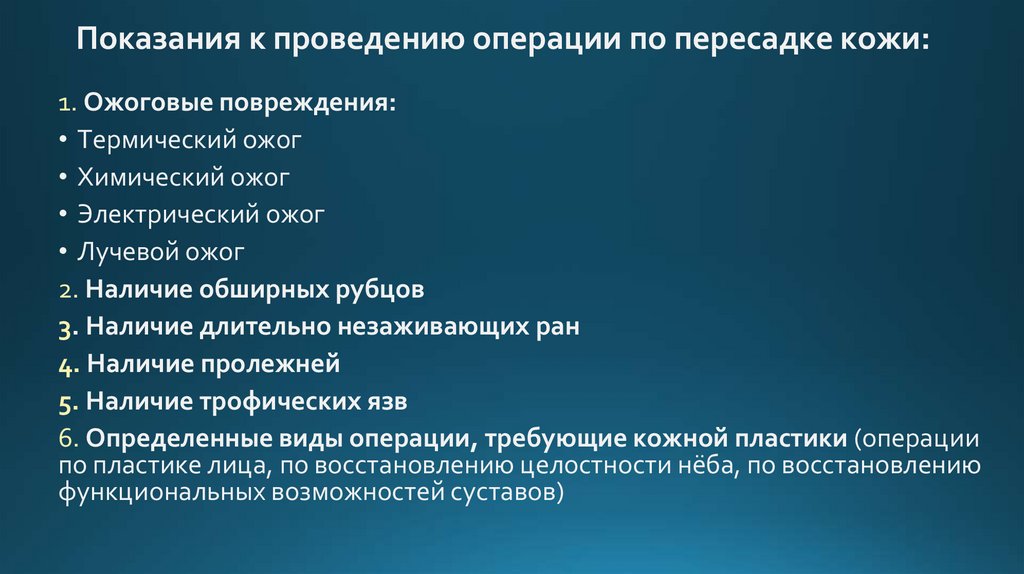 Показания к проведению операции по пересадке кожи:

1. Ожоговые повреждения:
• Термический ожог
• Химический ожог
• Электрический ожог
• Лучевой ожог
2. Наличие обширных рубцов
3. Наличие длительно незаживающих ран
4. Наличие пролежней
5. Наличие трофических язв
6. Определенные виды операции, требующие кожной пластики (операции по пластике лица, по восстановлению целостности нёба, по восстановлению функциональных возможностей суставов)